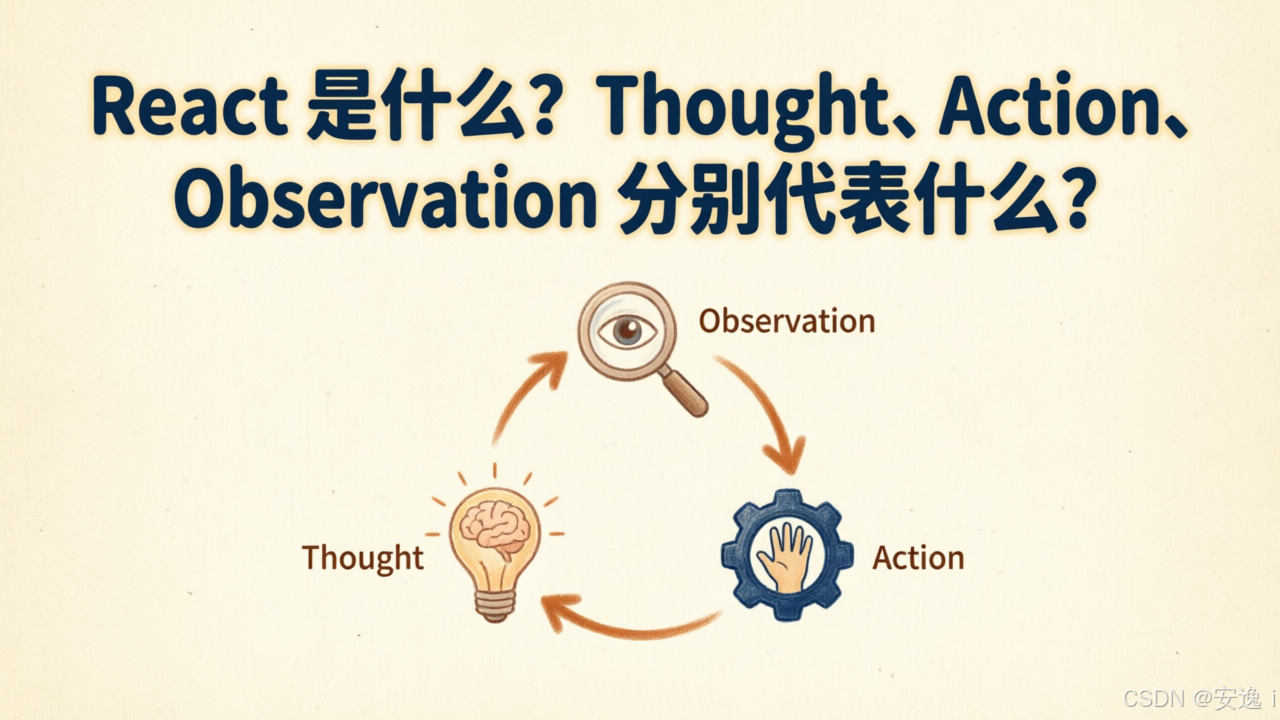 React 是什么？Thought、Action、Observation 分别代表什么？

Observation

Thought

Action

CSDN @安逸 i